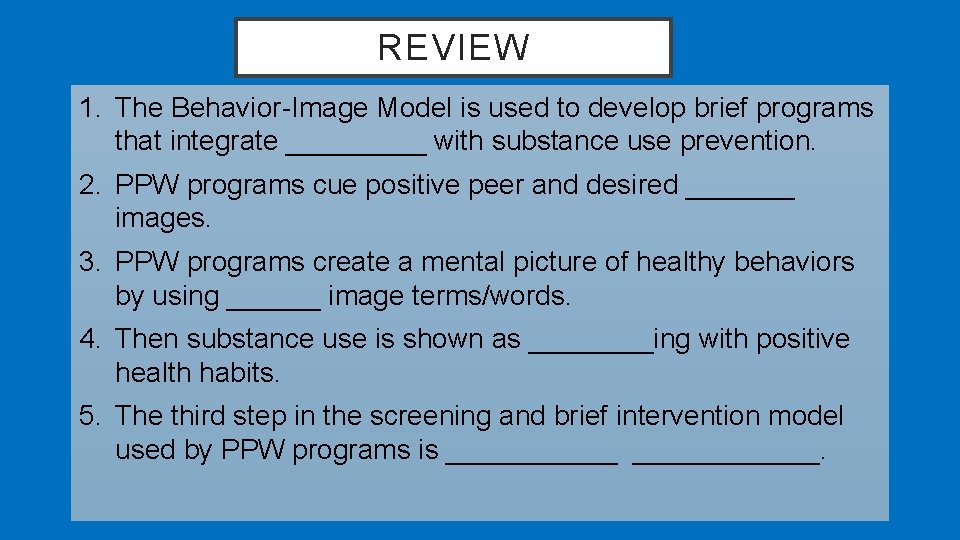 REVIEW

1. The Behavior-Image Model is used to develop brief programs that integrate _________ with substance use prevention.

2. PPW programs cue positive peer and desired _______ images.

3. PPW programs create a mental picture of healthy behaviors by using ______ image terms/words.

4. Then substance use is shown as ________ing with positive health habits.

5. The third step in the screening and brief intervention model used by PPW programs is ___________ ____________.